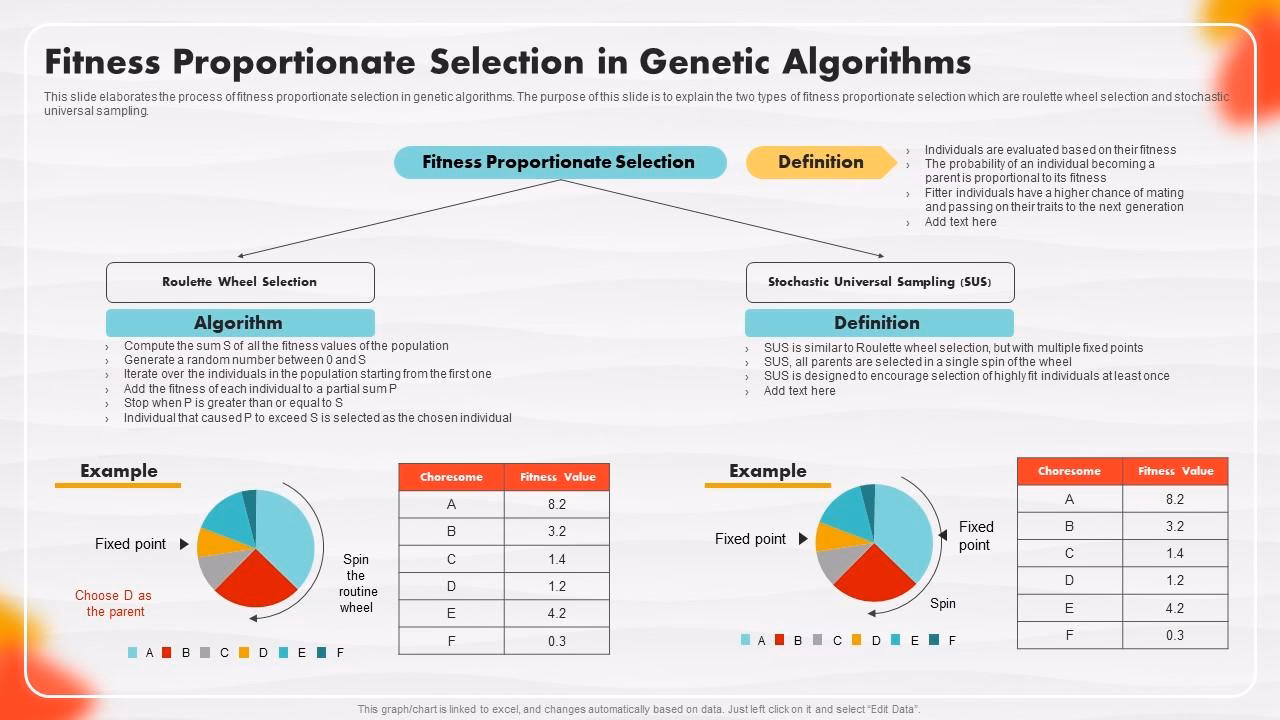 Fitness Proportionate Selection in Genetic Algorithms

This slide elaborates the process of fitness proportionate selection in genetic algorithms. The purpose of this slide is to explain the two types of fitness proportionate selection which are roulette wheel selection and stochastic universal sampling.

Fitness Proportionate Selection

Definition

› Individuals are evaluated based on their fitness
› The probability of an individual becoming a parent is proportional to its fitness
› Fitter individuals have a higher chance of mating and passing on their traits to the next generation
› Add text here

Roulette Wheel Selection

Algorithm

› Compute the sum S of all the fitness values of the population
› Generate a random number between 0 and S
› Iterate over the individuals in the population starting from the first one
› Add the fitness of each individual to a partial sum P
› Stop when P is greater than or equal to S
› Individual that caused P to exceed S is selected as the chosen individual

Stochastic Universal Sampling (SUS)

Definition

› SUS is similar to Roulette wheel selection, but with multiple fixed points
› SUS, all parents are selected in a single spin of the wheel
› SUS is designed to encourage selection of highly fit individuals at least once
› Add text here

Example

Fixed point

Choose D as the parent

Spin the routine wheel

A B C D E F

| Choresome | Fitness Value |
|---|---|
| A | 8.2 |
| B | 3.2 |
| C | 1.4 |
| D | 1.2 |
| E | 4.2 |
| F | 0.3 |

Example

Fixed point

Fixed point

Spin

A B C D E F

| Choresome | Fitness Value |
|---|---|
| A | 8.2 |
| B | 3.2 |
| C | 1.4 |
| D | 1.2 |
| E | 4.2 |
| F | 0.3 |

This graph/chart is linked to excel, and changes automatically based on data. Just left click on it and select "Edit Data".